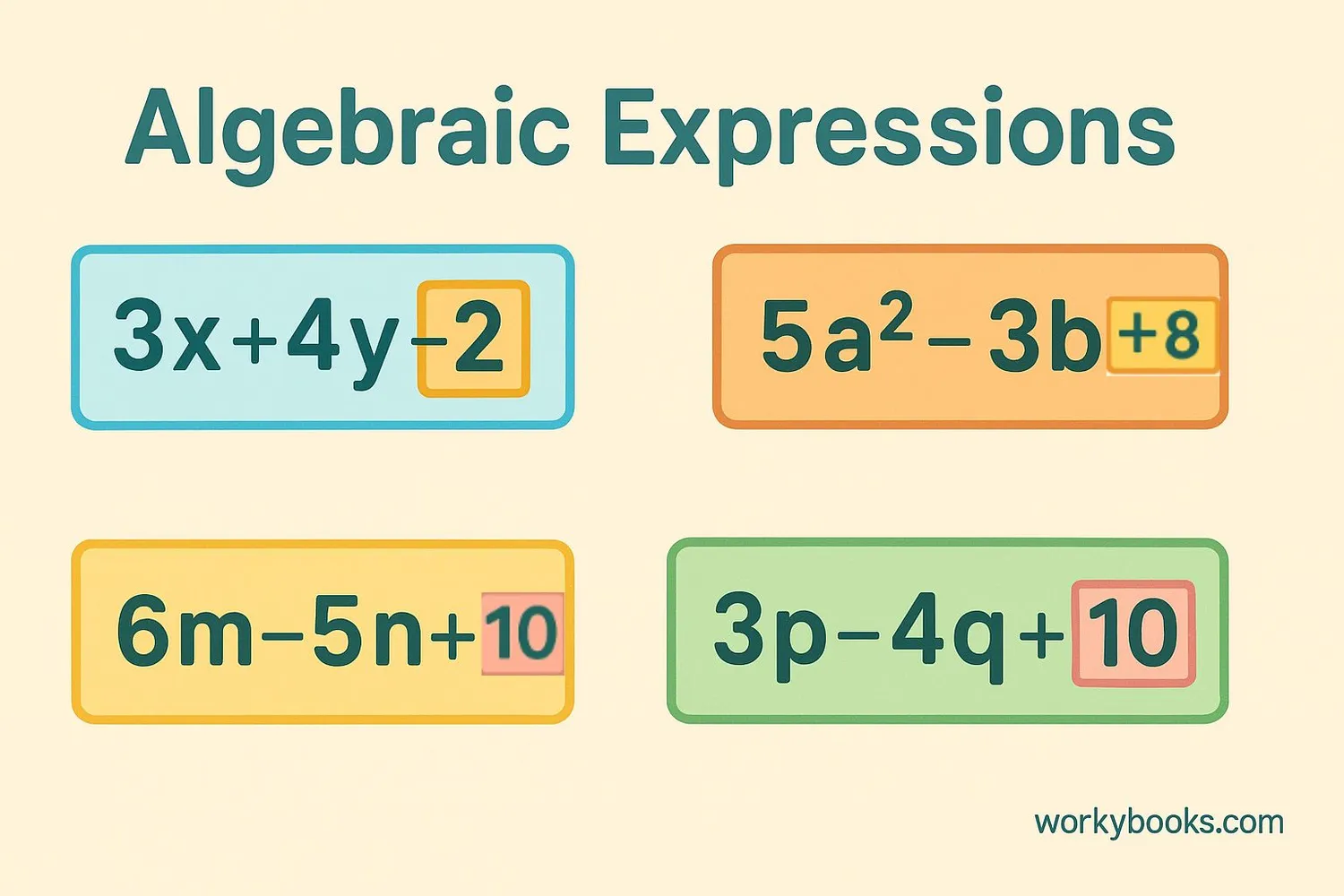 Algebraic Expressions

$3x+4y-2$

$5a^2-3b+8$

$6m-5n+10$

$3p-4q+10$

workybooks.com